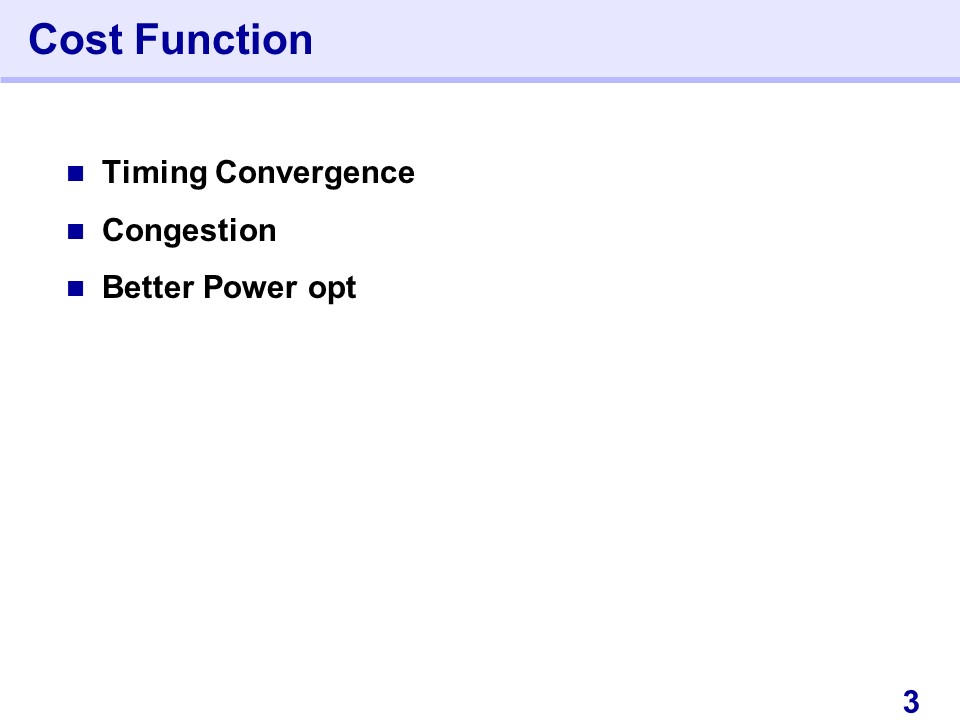 Cost Function

- Timing Convergence
- Congestion
- Better Power opt

3